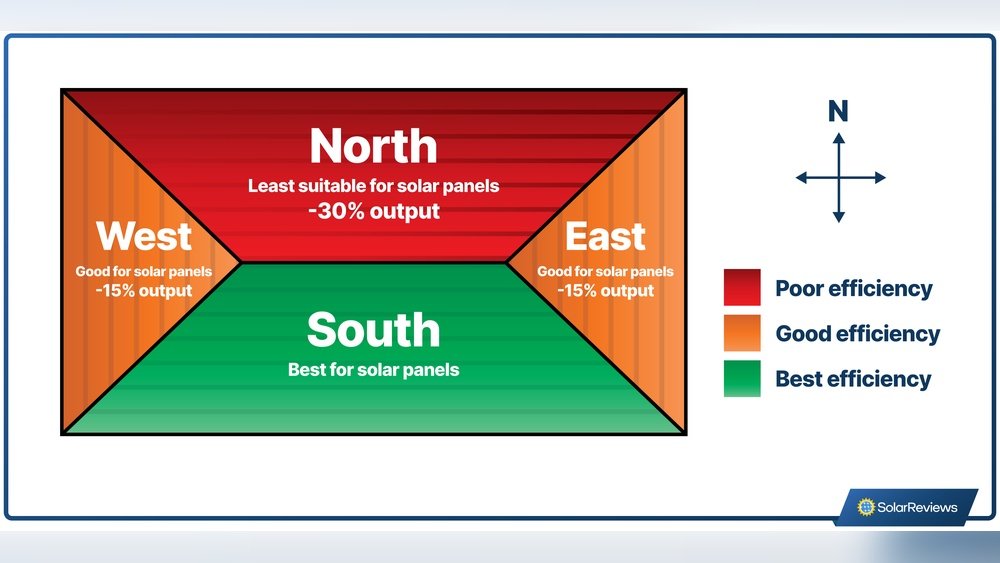 North
Least suitable for solar panels
-30% output

West
Good for solar panels
-15% output

East
Good for solar panels
-15% output

South
Best for solar panels

N

Poor efficiency
Good efficiency
Best efficiency

SolarReviews